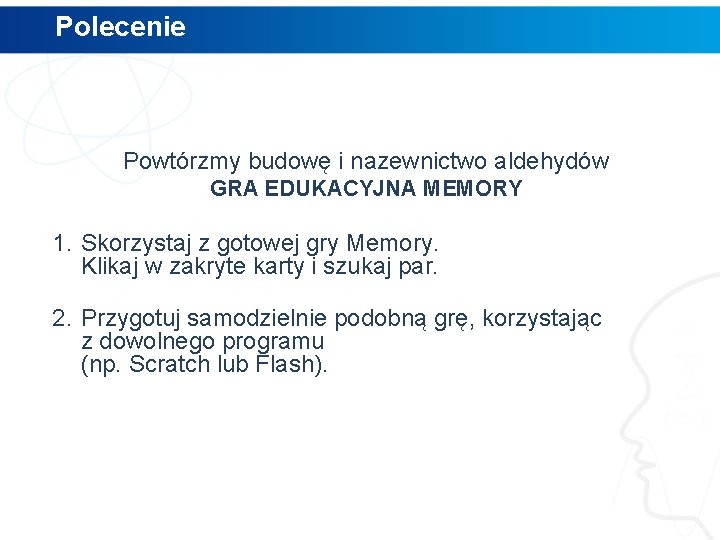 Polecenie

Powtórzmy budowę i nazewnictwo aldehydów
GRA EDUKACYJNA MEMORY

1. Skorzystaj z gotowej gry Memory.
Klikaj w zakryte karty i szukaj par.

2. Przygotuj samodzielnie podobną grę, korzystając z dowolnego programu (np. Scratch lub Flash).